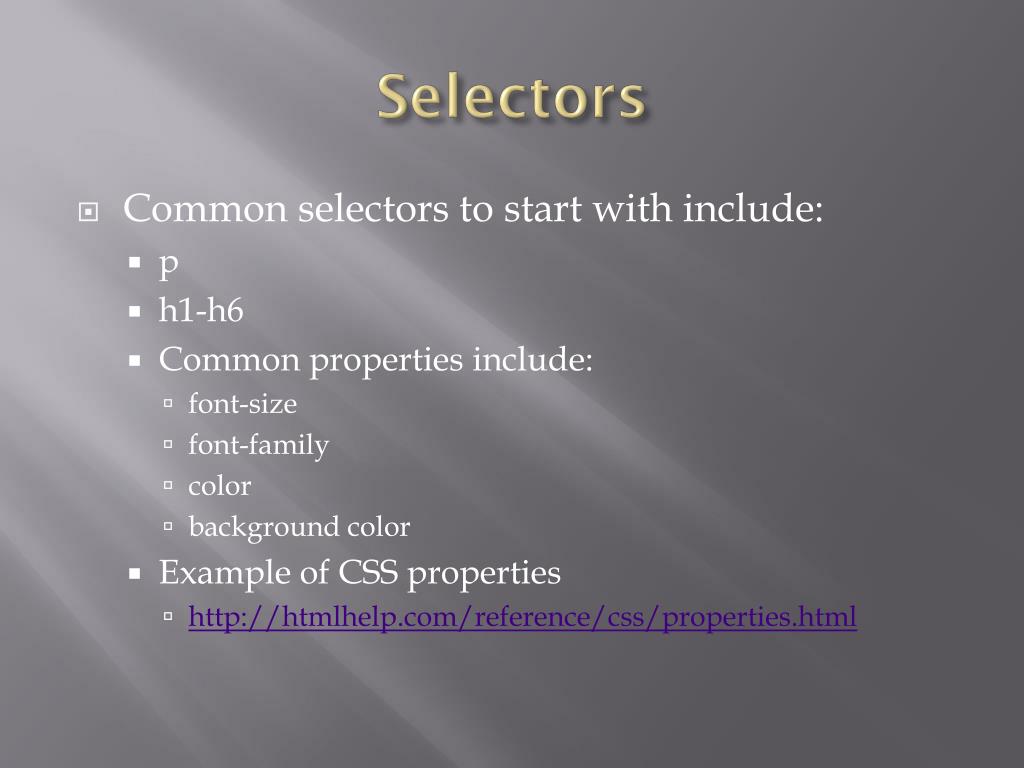 Selectors

Common selectors to start with include:
p
h1-h6
Common properties include:
font-size
font-family
color
background color
Example of CSS properties
http://htmlhelp.com/reference/css/properties.html